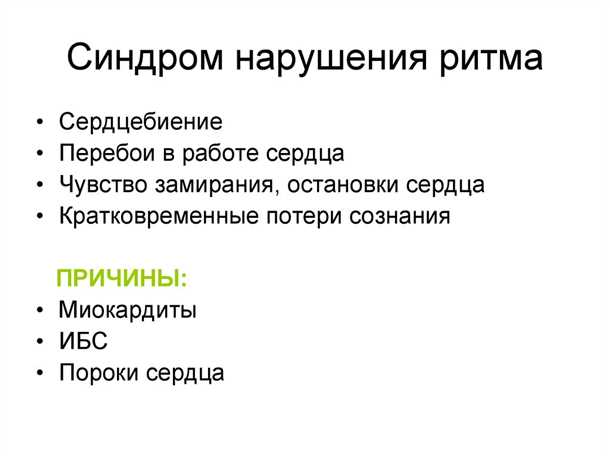 Синдром нарушения ритма

• Сердцебиение
• Перебои в работе сердца
• Чувство замирания, остановки сердца
• Кратковременные потери сознания

ПРИЧИНЫ:
• Миокардиты
• ИБС
• Пороки сердца